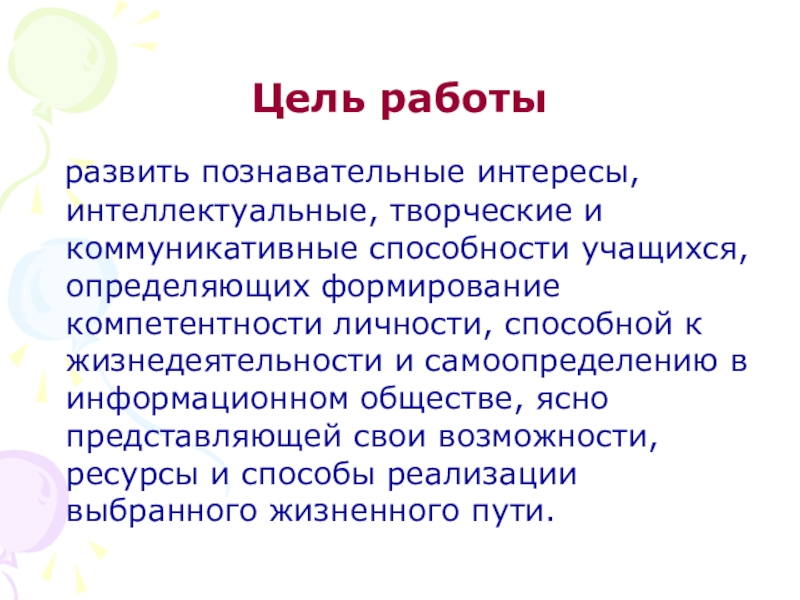 Цель работы

развить познавательные интересы, интеллектуальные, творческие и коммуникативные способности учащихся, определяющих формирование компетентности личности, способной к жизнедеятельности и самоопределению в информационном обществе, ясно представляющей свои возможности, ресурсы и способы реализации выбранного жизненного пути.